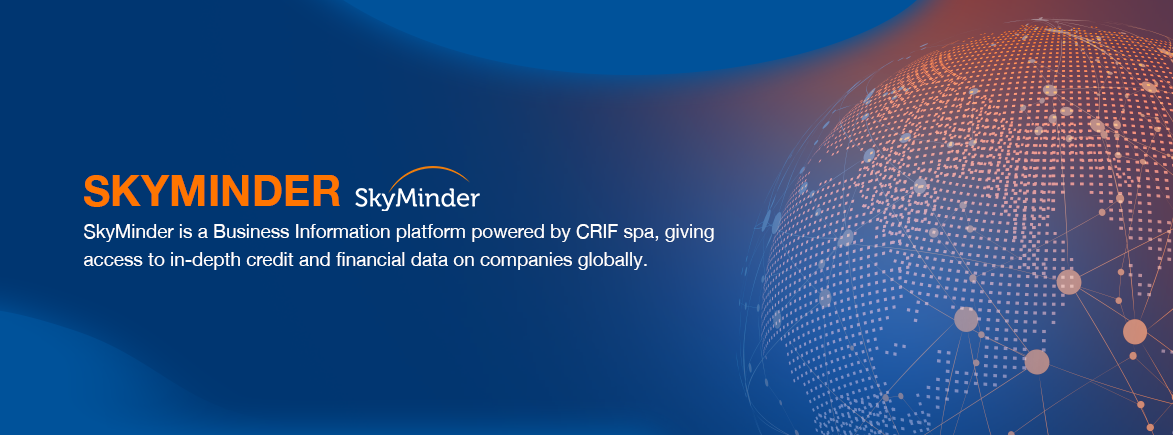 SKYMINDER SkyMinder

SkyMinder is a Business Information platform powered by CRIF spa, giving access to in-depth credit and financial data on companies globally.